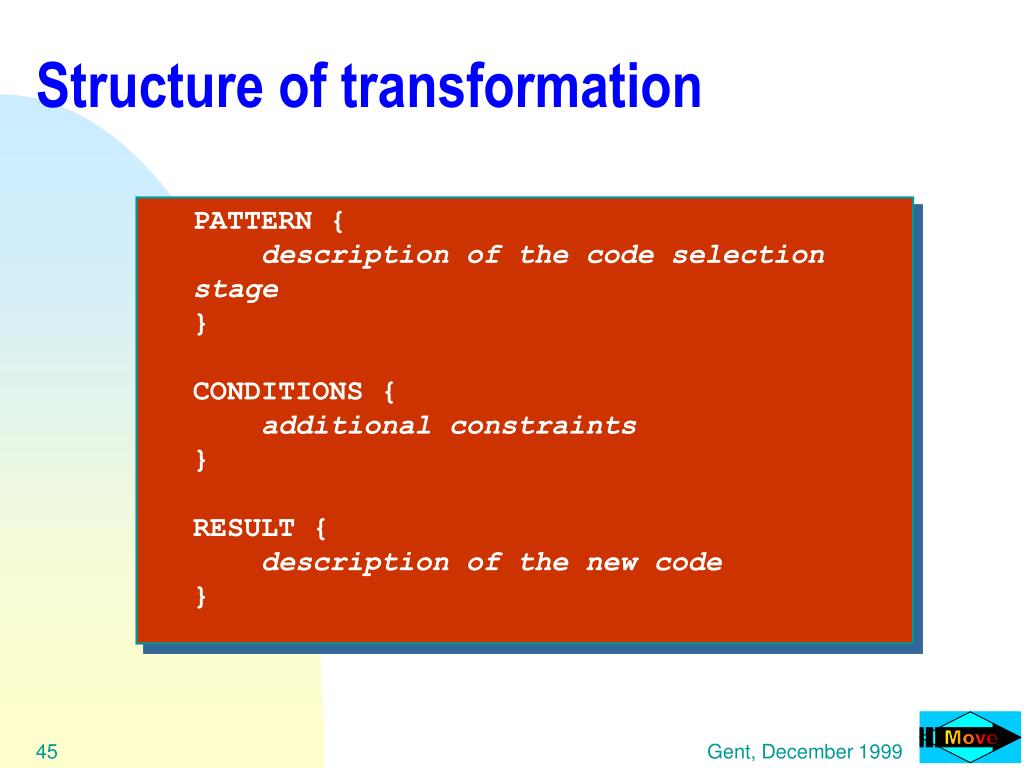 Structure of transformation

PATTERN {
description of the code selection stage
}

CONDITIONS {
additional constraints
}

RESULT {
description of the new code
}

45

Gent, December 1999

Move